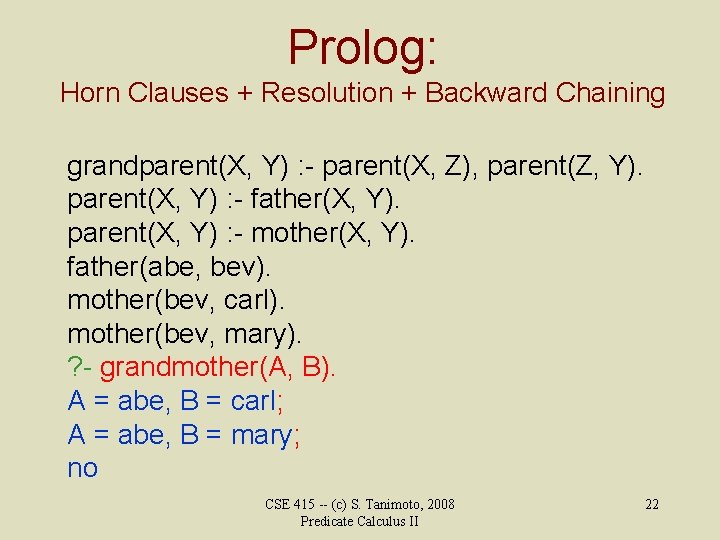 Prolog:
Horn Clauses + Resolution + Backward Chaining

grandparent(X, Y) :- parent(X, Z), parent(Z, Y).
parent(X, Y) :- father(X, Y).
parent(X, Y) :- mother(X, Y).
father(abe, bev).
mother(bev, carl).
mother(bev, mary).
?- grandmother(A, B).
A = abe, B = carl;
A = abe, B = mary;
no

CSE 415 -- (c) S. Tanimoto, 2008
Predicate Calculus II

22